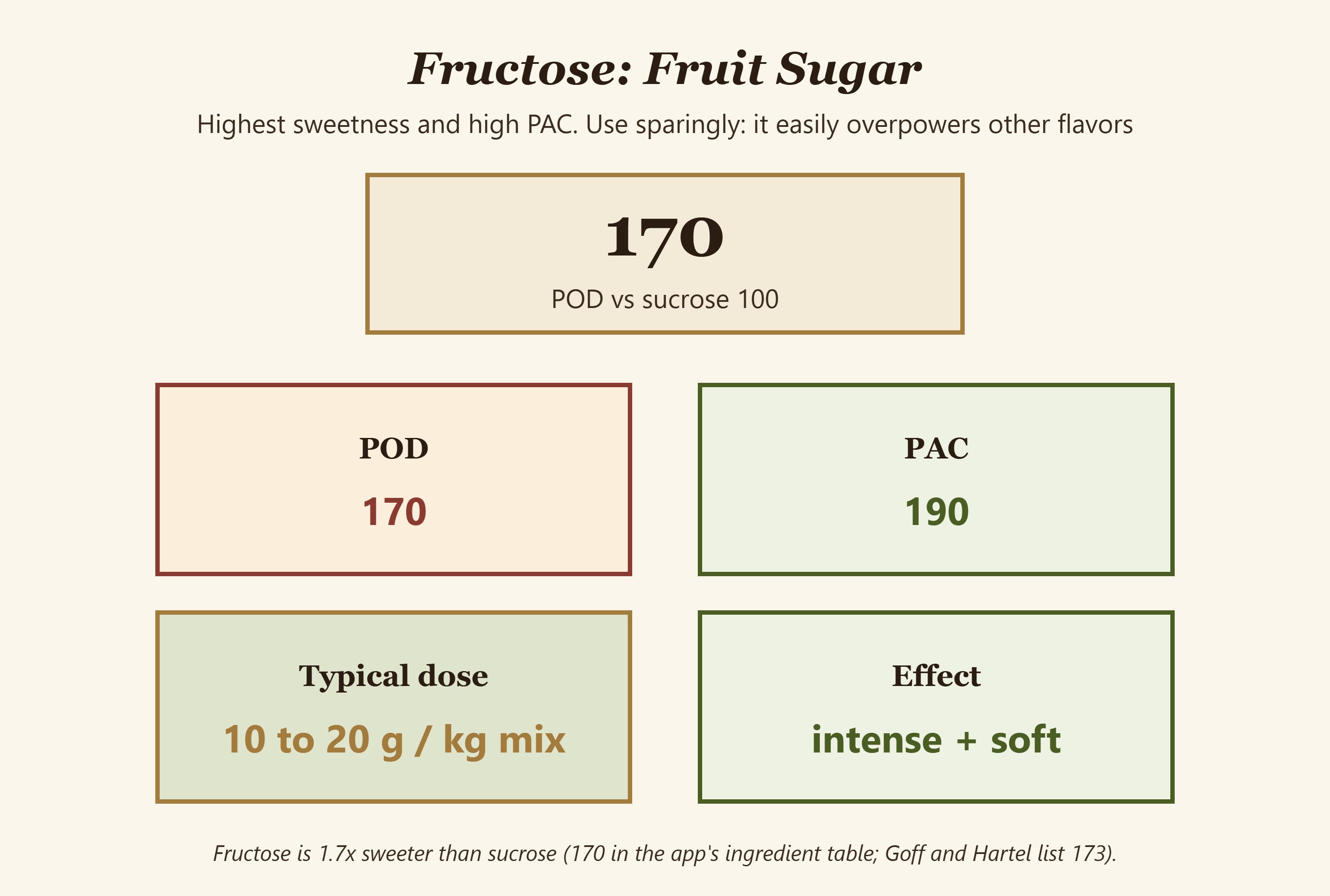 Fructose: Fruit Sugar

Highest sweetness and high PAC. Use sparingly: it easily overpowers other flavors

170

POD vs sucrose 100

POD

170

PAC

190

Typical dose

10 to 20 g / kg mix

Effect

intense + soft

Fructose is 1.7x sweeter than sucrose (170 in the app's ingredient table; Goff and Hartel list 173).